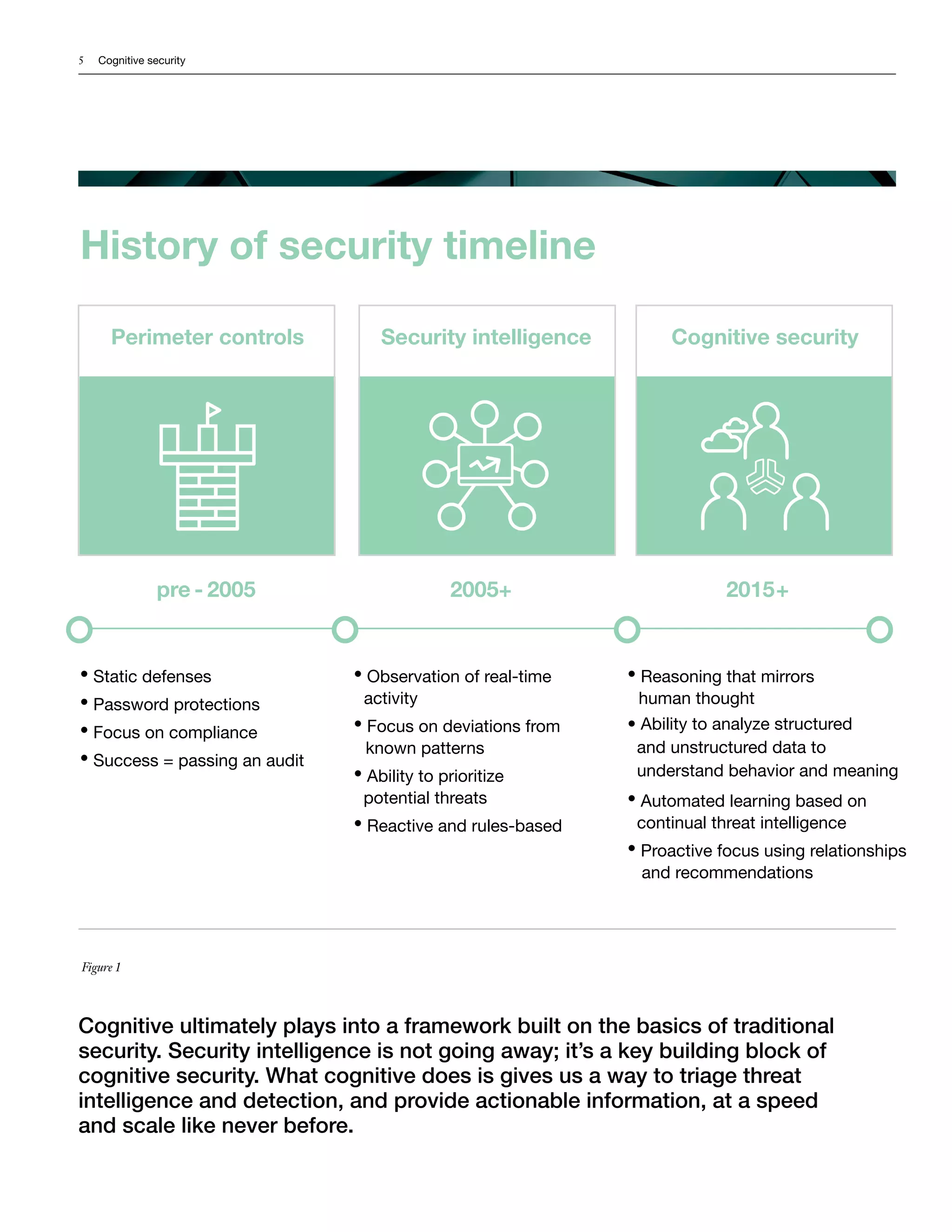 5 Cognitive security

History of security timeline

Perimeter controls

pre - 2005

• Static defenses
• Password protections
• Focus on compliance
• Success = passing an audit

Security intelligence

2005+

• Observation of real-time activity
• Focus on deviations from known patterns
• Ability to prioritize potential threats
• Reactive and rules-based

Cognitive security

2015+

• Reasoning that mirrors human thought
• Ability to analyze structured and unstructured data to understand behavior and meaning
• Automated learning based on continual threat intelligence
• Proactive focus using relationships and recommendations

Figure 1

Cognitive ultimately plays into a framework built on the basics of traditional security. Security intelligence is not going away; it's a key building block of cognitive security. What cognitive does is gives us a way to triage threat intelligence and detection, and provide actionable information, at a speed and scale like never before.